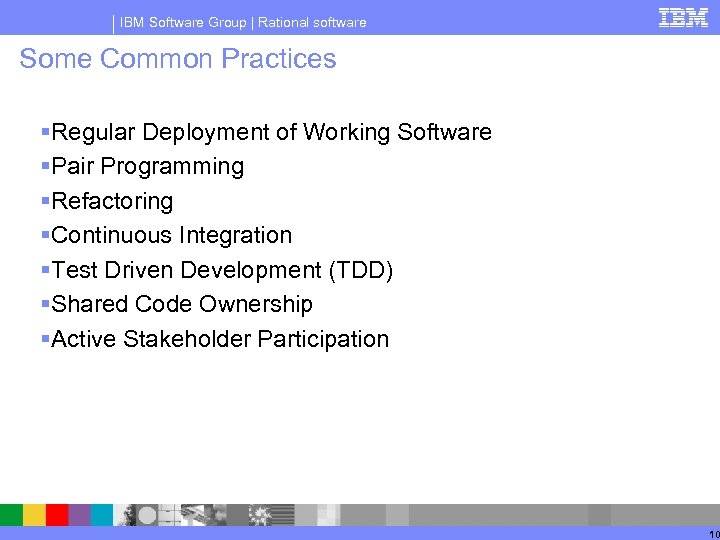 IBM Software Group | Rational software

IBM

Some Common Practices

▪Regular Deployment of Working Software
▪Pair Programming
▪Refactoring
▪Continuous Integration
▪Test Driven Development (TDD)
▪Shared Code Ownership
▪Active Stakeholder Participation

10